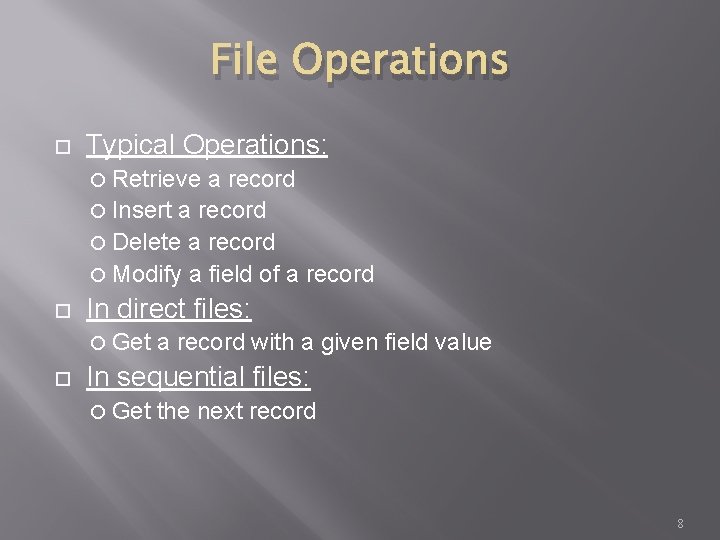 File Operations

Typical Operations:
Retrieve a record
Insert a record
Delete a record
Modify a field of a record

In direct files:
Get a record with a given field value

In sequential files:
Get the next record

8